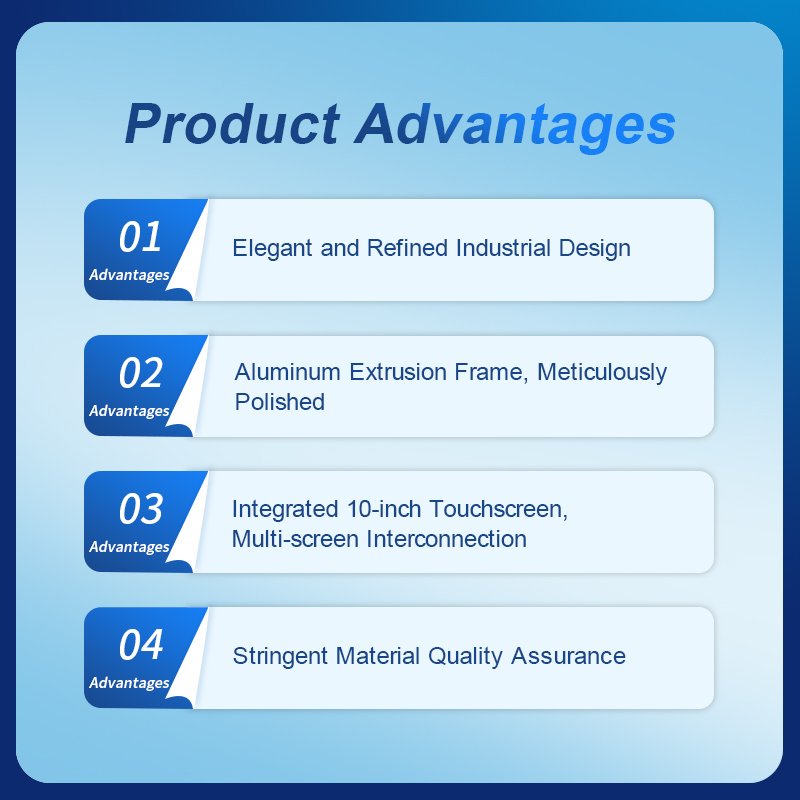 Product Advantages

01
Advantages
Elegant and Refined Industrial Design

02
Advantages
Aluminum Extrusion Frame, Meticulously Polished

03
Advantages
Integrated 10-inch Touchscreen, Multi-screen Interconnection

04
Advantages
Stringent Material Quality Assurance